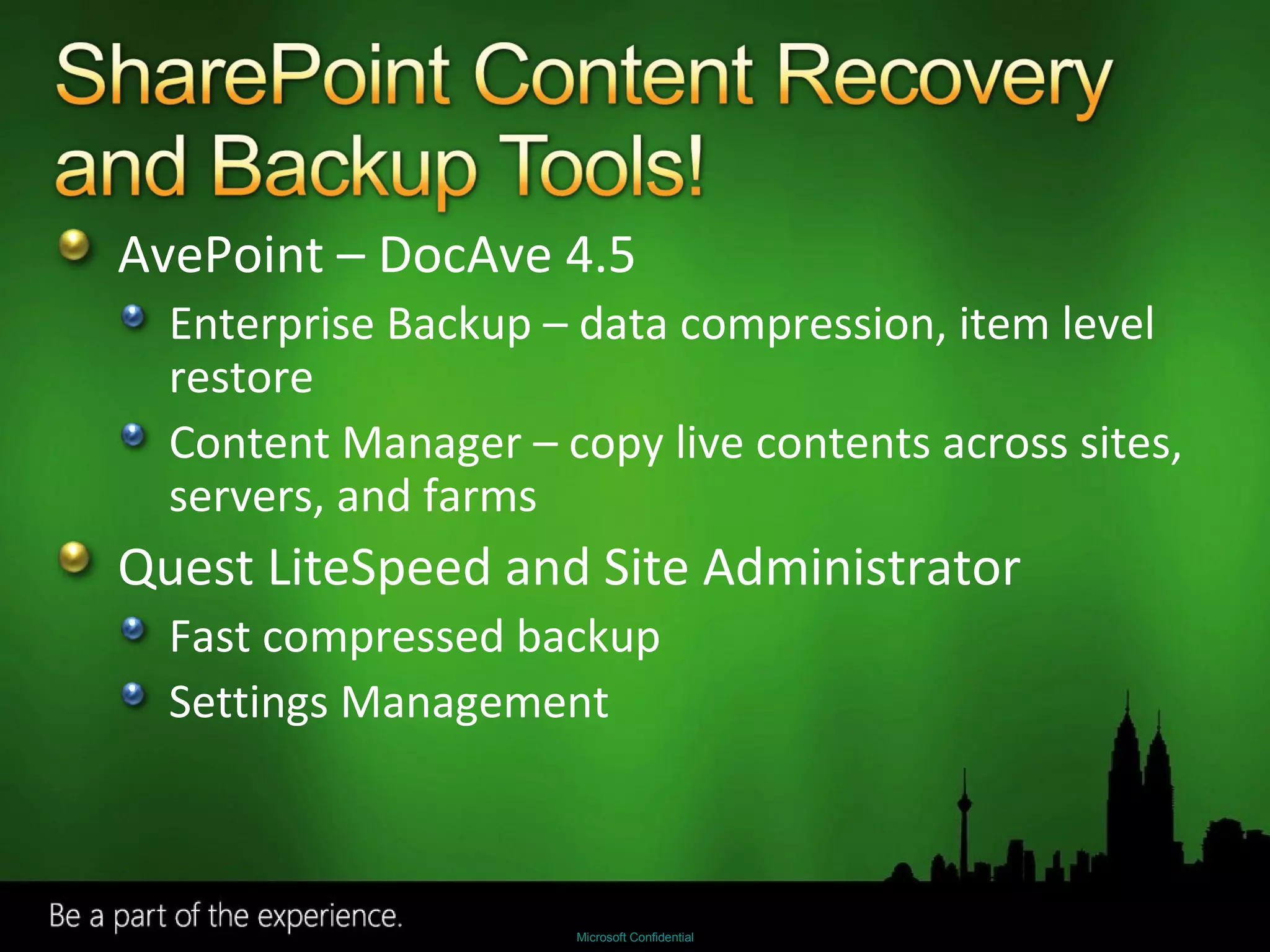 SharePoint Content Recovery and Backup Tools!

AvePoint – DocAve 4.5

Enterprise Backup – data compression, item level restore

Content Manager – copy live contents across sites, servers, and farms

Quest LiteSpeed and Site Administrator

Fast compressed backup

Settings Management

Be a part of the experience.

Microsoft Confidential